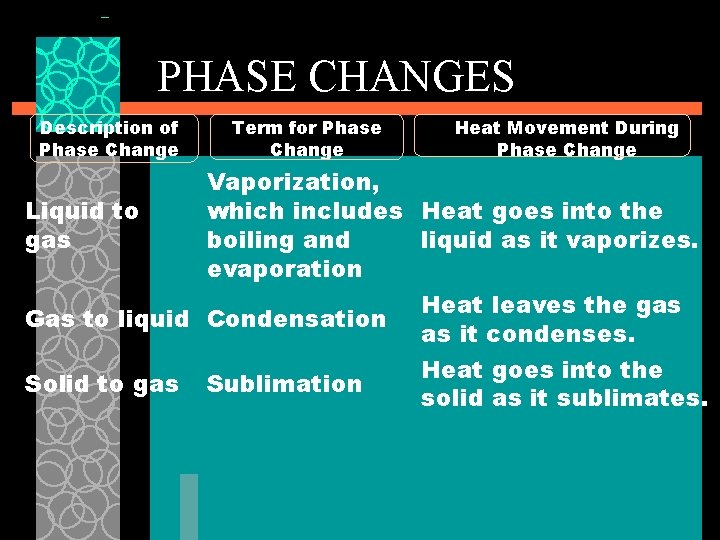 PHASE CHANGES

| Description of Phase Change | Term for Phase Change | Heat Movement During Phase Change |
|---|---|---|
| Liquid to gas | Vaporization, which includes boiling and evaporation | Heat goes into the liquid as it vaporizes. |
| Gas to liquid | Condensation | Heat leaves the gas as it condenses. |
| Solid to gas | Sublimation | Heat goes into the solid as it sublimates. |